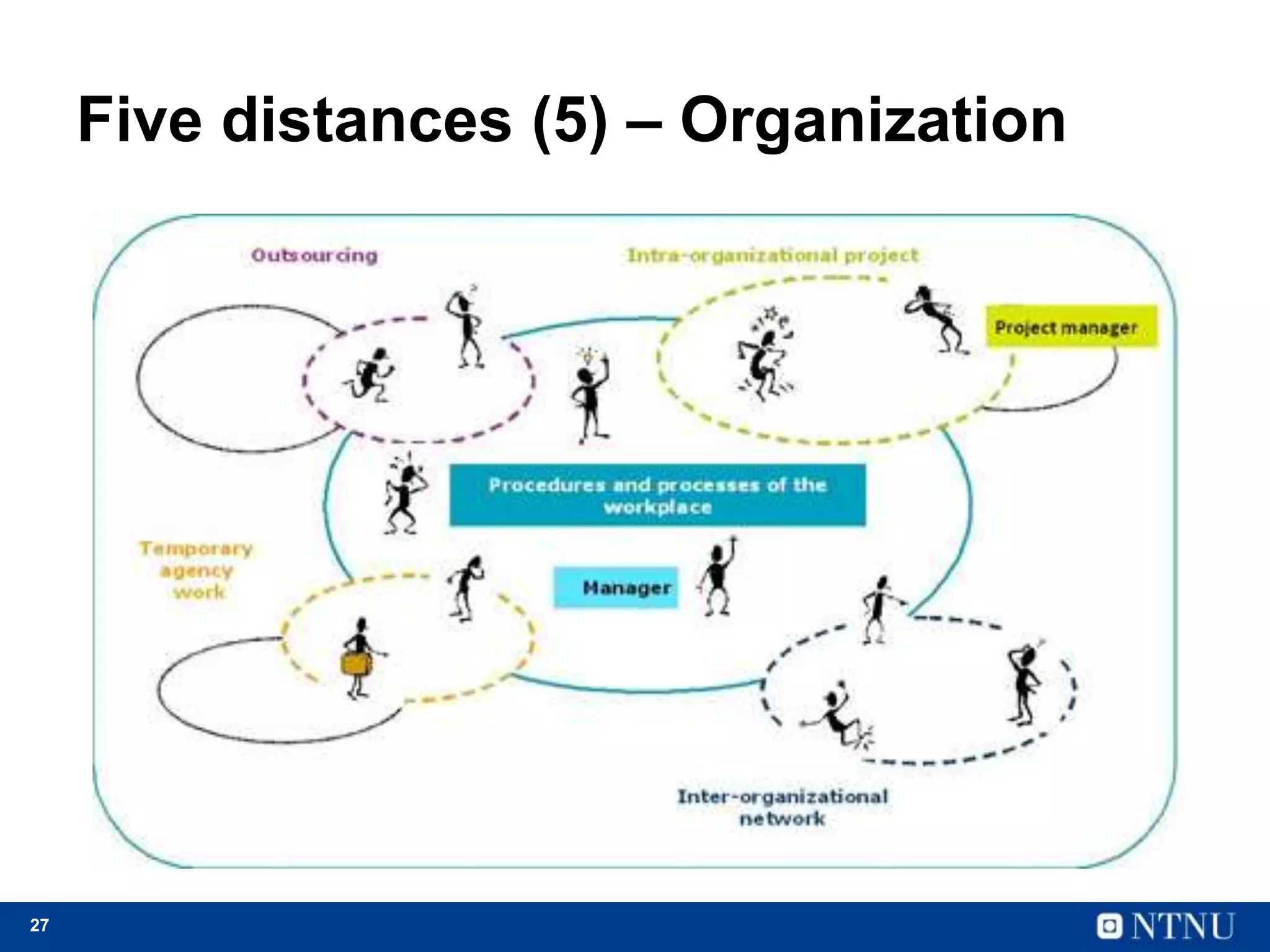 Five distances (5) – Organization

Outsourcing

Intra-organizational project

Project manager

Procedures and processes of the workplace

Temporary agency work

Manager

Inter-organizational network

27

NTNU